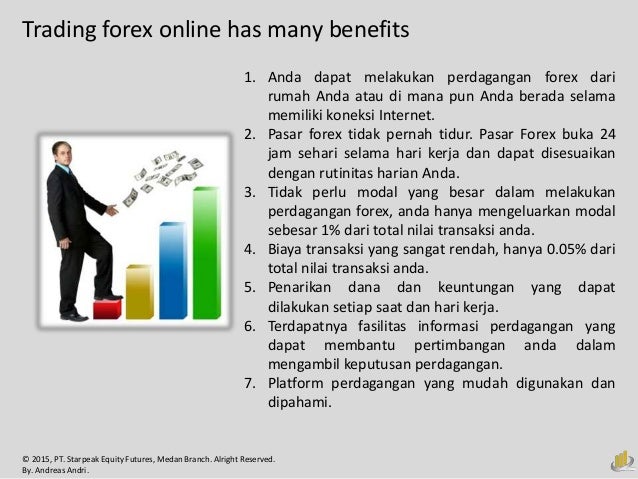 Trading forex online has many benefits

1. Anda dapat melakukan perdagangan forex dari rumah Anda atau di mana pun Anda berada selama memiliki koneksi Internet.
2. Pasar forex tidak pernah tidur. Pasar Forex buka 24 jam sehari selama hari kerja dan dapat disesuaikan dengan rutinitas harian Anda.
3. Tidak perlu modal yang besar dalam melakukan perdagangan forex, anda hanya mengeluarkan modal sebesar 1% dari total nilai transaksi anda.
4. Biaya transaksi yang sangat rendah, hanya 0.05% dari total nilai transaksi anda.
5. Penarikan dana dan keuntungan yang dapat dilakukan setiap saat dan hari kerja.
6. Terdapatnya fasilitas informasi perdagangan yang dapat membantu pertimbangan anda dalam mengambil keputusan perdagangan.
7. Platform perdagangan yang mudah digunakan dan dipahami.

© 2015, PT. Starpeak Equity Futures, Medan Branch. Alright Reserved.
By. Andreas Andri.